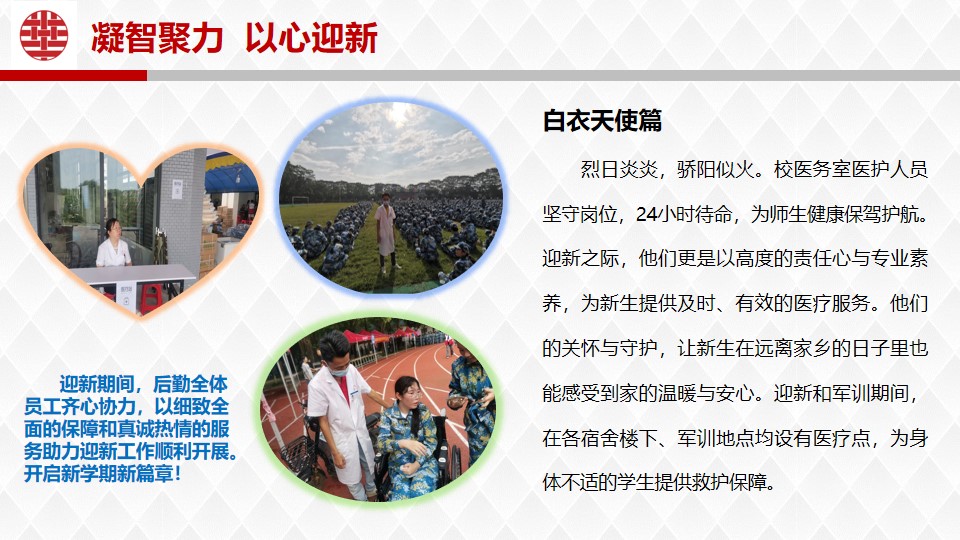 凝智聚力 以心迎新

迎新期间，后勤全体员工齐心协力，以细致全面的保障和真诚热情的服务助力迎新工作顺利开展。开启新学期新篇章！

白衣天使篇

烈日炎炎，骄阳似火。校医务室医护人员坚守岗位，24小时待命，为师生健康保驾护航。迎新之际，他们更是以高度的责任心与专业素养，为新生提供及时、有效的医疗服务。他们的关怀与守护，让新生在远离家乡的日子里也能感受到家的温暖与安心。迎新和军训期间，在各宿舍楼下、军训地点均设有医疗点，为身体不适的学生提供救护保障。